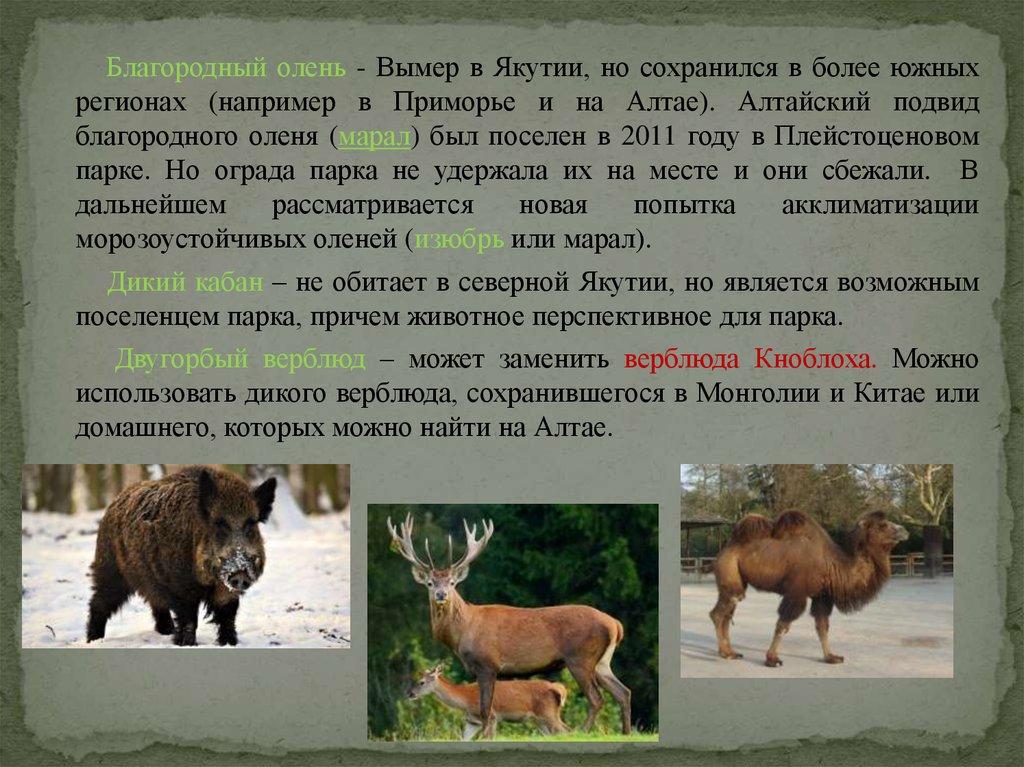 Благородный олень - Вымер в Якутии, но сохранился в более южных регионах (например в Приморье и на Алтае). Алтайский подвид благородного оленя (марал) был поселен в 2011 году в Плейстоценовом парке. Но ограда парка не удержала их на месте и они сбежали. В дальнейшем рассматривается новая попытка акклиматизации морозоустойчивых оленей (изюбрь или марал).

Дикий кабан – не обитает в северной Якутии, но является возможным поселенцем парка, причем животное перспективное для парка.

Двугорбый верблюд – может заменить верблюда Кноблоха. Можно использовать дикого верблюда, сохранившегося в Монголии и Китае или домашнего, которых можно найти на Алтае.